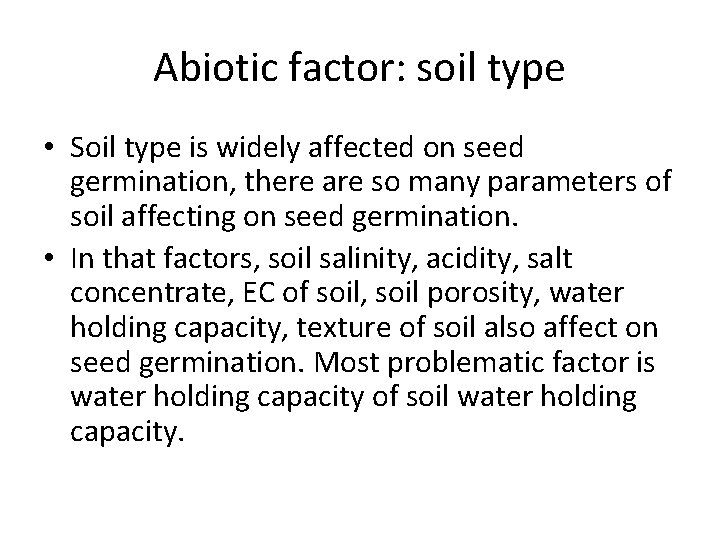 Abiotic factor: soil type

• Soil type is widely affected on seed germination, there are so many parameters of soil affecting on seed germination.
• In that factors, soil salinity, acidity, salt concentrate, EC of soil, soil porosity, water holding capacity, texture of soil also affect on seed germination. Most problematic factor is water holding capacity of soil water holding capacity.